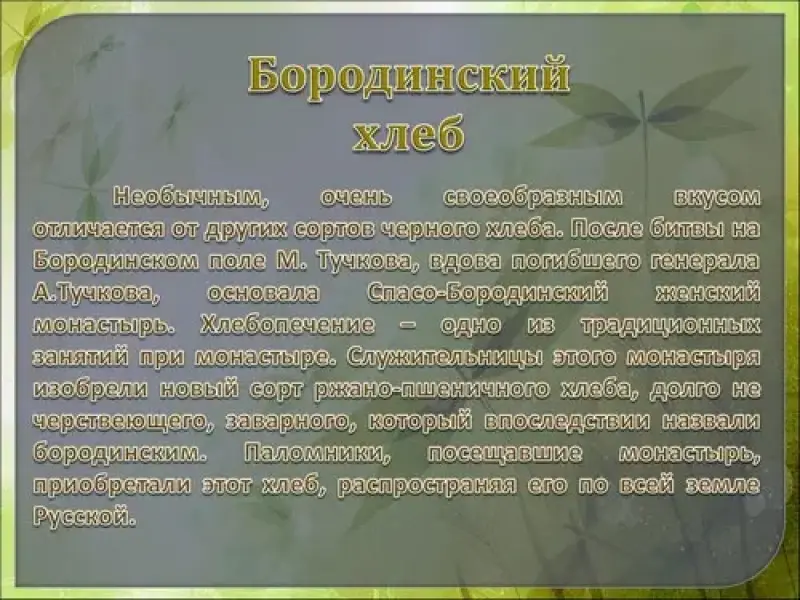 Бородинский хлеб

Необычным, очень своеобразным вкусом отличается от других сортов черного хлеба. После битвы на Бородинском поле М. Тучкова, вдова погибшего генерала А.Тучкова, основала Спасо-Бородинский женский монастырь. Хлебопечение – одно из традиционных занятий при монастыре. Служительницы этого монастыря изобрели новый сорт ржано-пшеничного хлеба, долго не черствеющего, заварного, который впоследствии назвали бородинским. Паломники, посещавшие монастырь, приобретали этот хлеб, распространяя его по всей земле Русской.